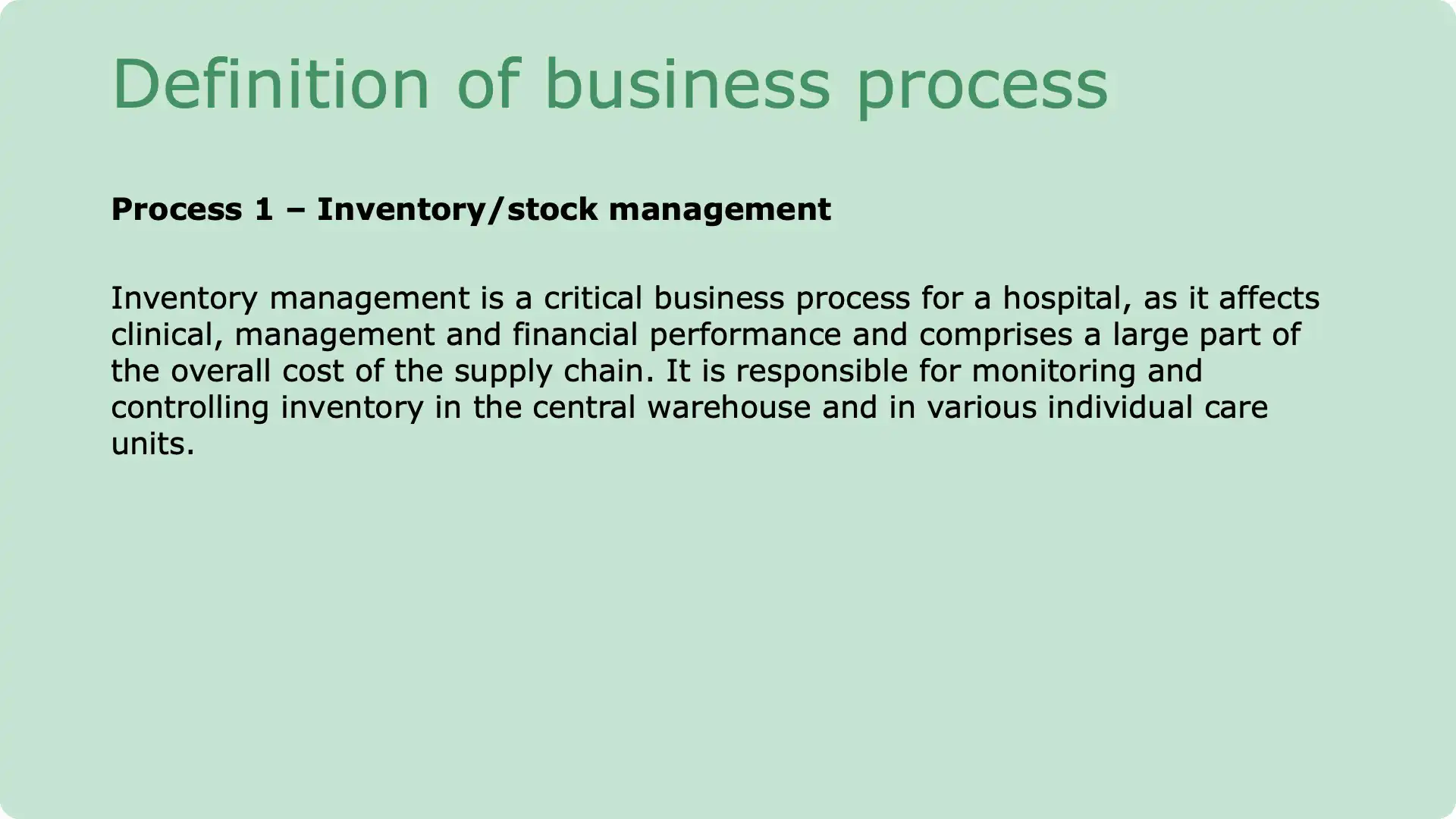 Definition of business process

Process 1 – Inventory/stock management

Inventory management is a critical business process for a hospital, as it affects clinical, management and financial performance and comprises a large part of the overall cost of the supply chain. It is responsible for monitoring and controlling inventory in the central warehouse and in various individual care units.